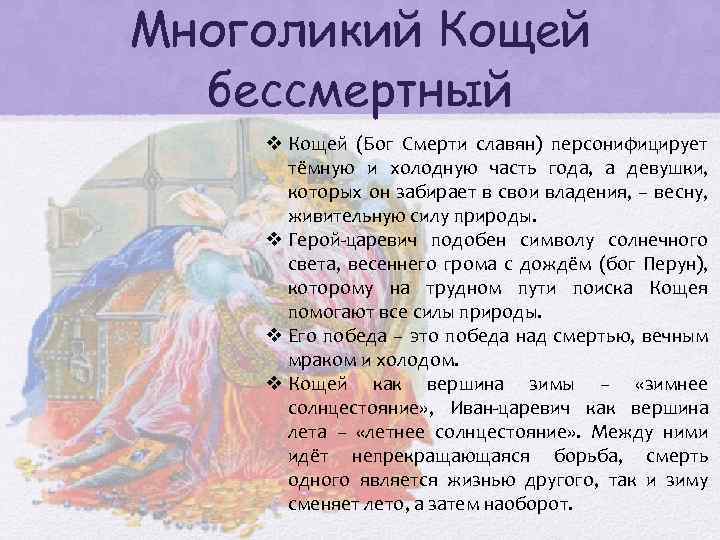 Многоликий Кощей бессмертный

❖ Кощей (Бог Смерти славян) персонифицирует тёмную и холодную часть года, а девушки, которых он забирает в свои владения, – весну, живительную силу природы.
❖ Герой-царевич подобен символу солнечного света, весеннего грома с дождём (бог Перун), которому на трудном пути поиска Кощея помогают все силы природы.
❖ Его победа – это победа над смертью, вечным мраком и холодом.
❖ Кощей как вершина зимы – «зимнее солнцестояние», Иван-царевич как вершина лета – «летнее солнцестояние». Между ними идёт непрекращающаяся борьба, смерть одного является жизнью другого, так и зиму сменяет лето, а затем наоборот.